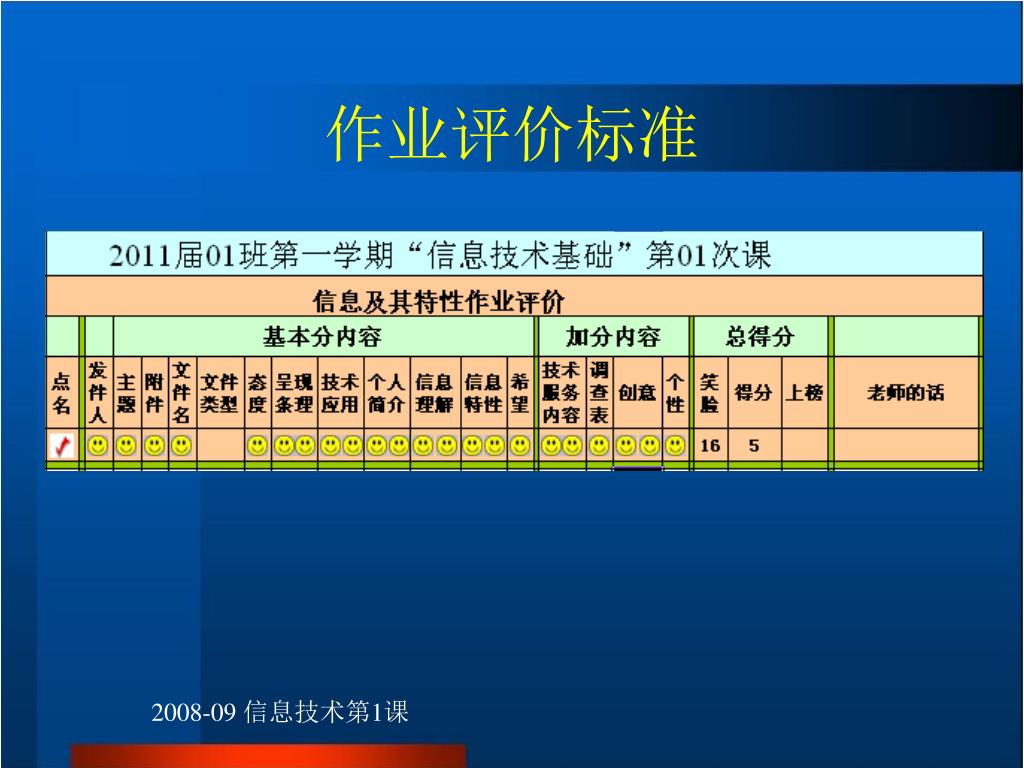 作业评价标准

2011届01班第一学期“信息技术基础”第01次课

信息及其特性作业评价

| | | 基本分内容 | | | | | | | | | | | 加分内容 | | | | 总得分 | | | |
|---|---|---|---|---|---|---|---|---|---|---|---|---|---|---|---|---|---|---|---|---|
| 点名 | 发件人 | 主题 | 附件 | 文件名 | 文件类型 | 态度 | 呈现条理 | 技术应用 | 个人简介 | 信息理解 | 信息特性 | 希望 | 技术服务内容 | 调查表 | 创意 | 个性 | 笑脸 | 得分 | 上榜 | 老师的话 |
| | | | | | | | | | | | | | | | | | 16 | 5 | | |

2008-09 信息技术第1课